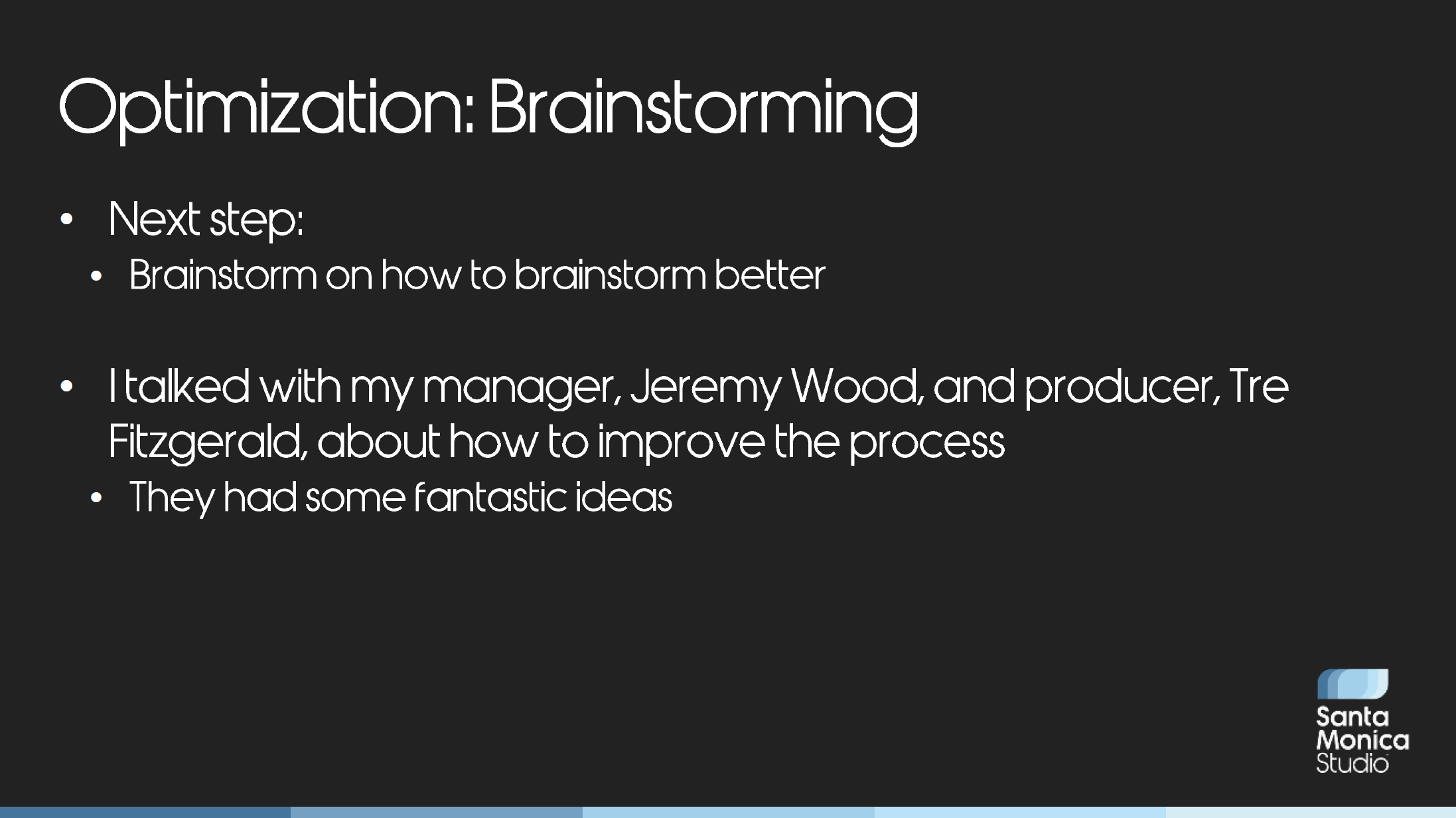 Optimization: Brainstorming

• Next step:
  • Brainstorm on how to brainstorm better

• I talked with my manager, Jeremy Wood, and producer, Tre Fitzgerald, about how to improve the process
  • They had some fantastic ideas

Santa Monica Studio